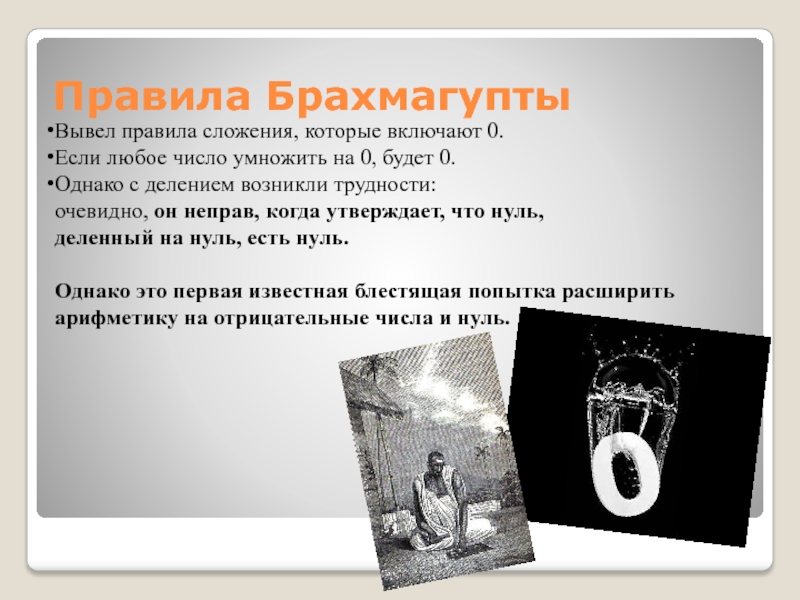 Правила Брахмагупты

•Вывел правила сложения, которые включают 0.
•Если любое число умножить на 0, будет 0.
•Однако с делением возникли трудности: очевидно, он неправ, когда утверждает, что нуль, деленный на нуль, есть нуль.

Однако это первая известная блестящая попытка расширить арифметику на отрицательные числа и нуль.

0